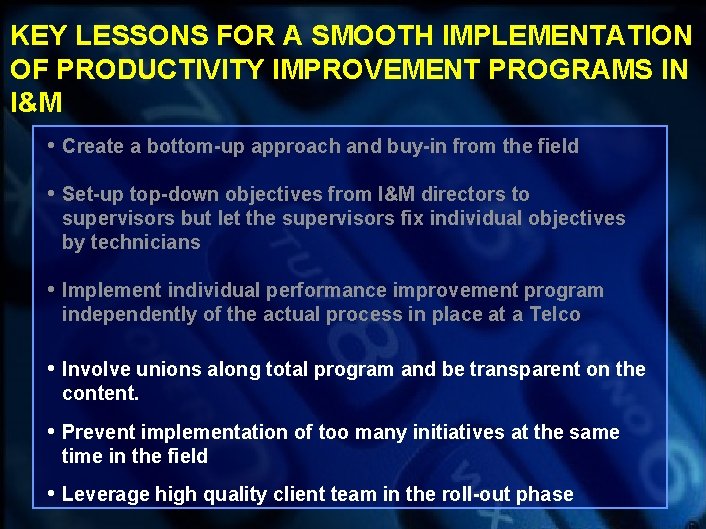 KEY LESSONS FOR A SMOOTH IMPLEMENTATION OF PRODUCTIVITY IMPROVEMENT PROGRAMS IN I&M

• Create a bottom-up approach and buy-in from the field

• Set-up top-down objectives from I&M directors to supervisors but let the supervisors fix individual objectives by technicians

• Implement individual performance improvement program independently of the actual process in place at a Telco

• Involve unions along total program and be transparent on the content.

• Prevent implementation of too many initiatives at the same time in the field

• Leverage high quality client team in the roll-out phase